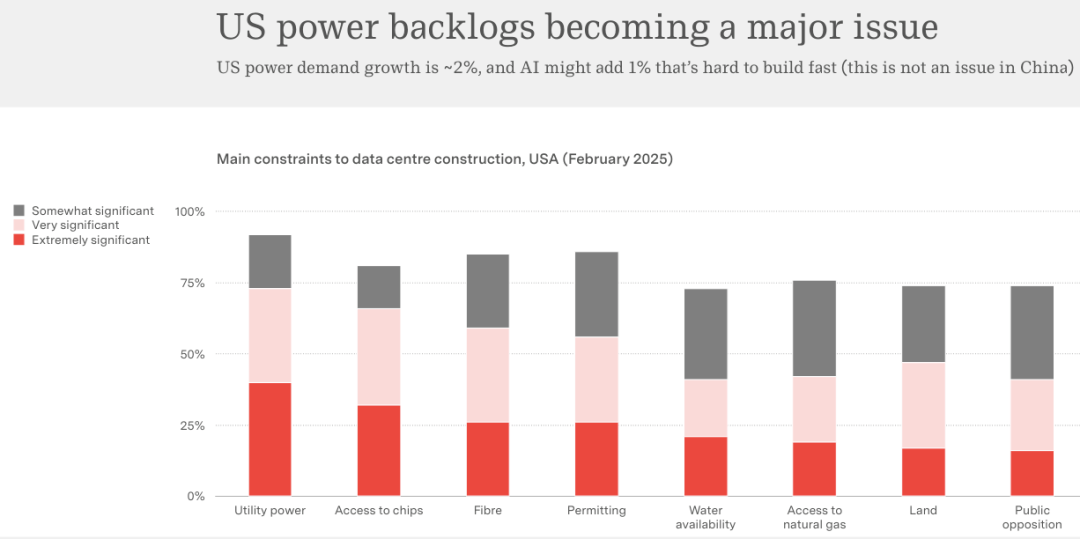 US power backlogs becoming a major issue

US power demand growth is ~2%, and AI might add 1% that's hard to build fast (this is not an issue in China)

Main constraints to data centre construction, USA (February 2025)

Somewhat significant
Very significant
Extremely significant

100%
75%
50%
25%
0%

Utility power
Access to chips
Fibre
Permitting
Water availability
Access to natural gas
Land
Public opposition